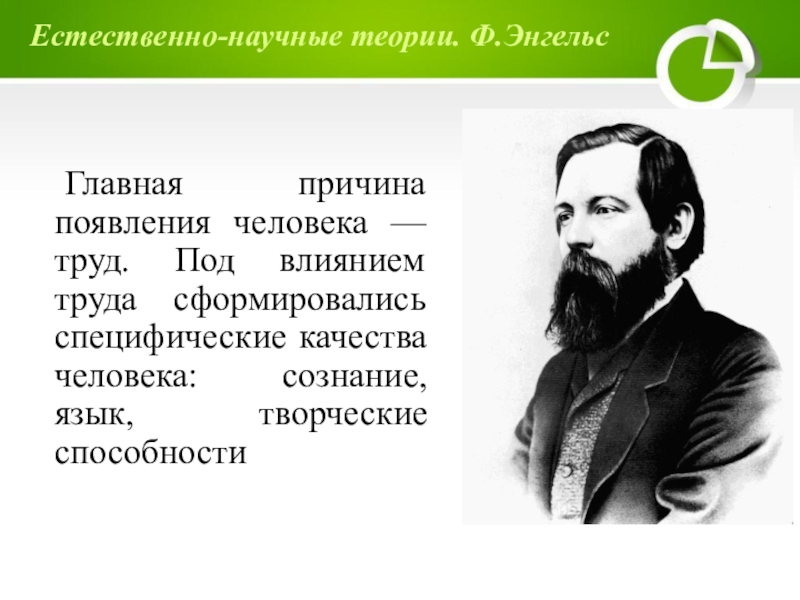 Естественно-научные теории. Ф.Энгельс

Главная причина появления человека — труд. Под влиянием труда сформировались специфические качества человека: сознание, язык, творческие способности